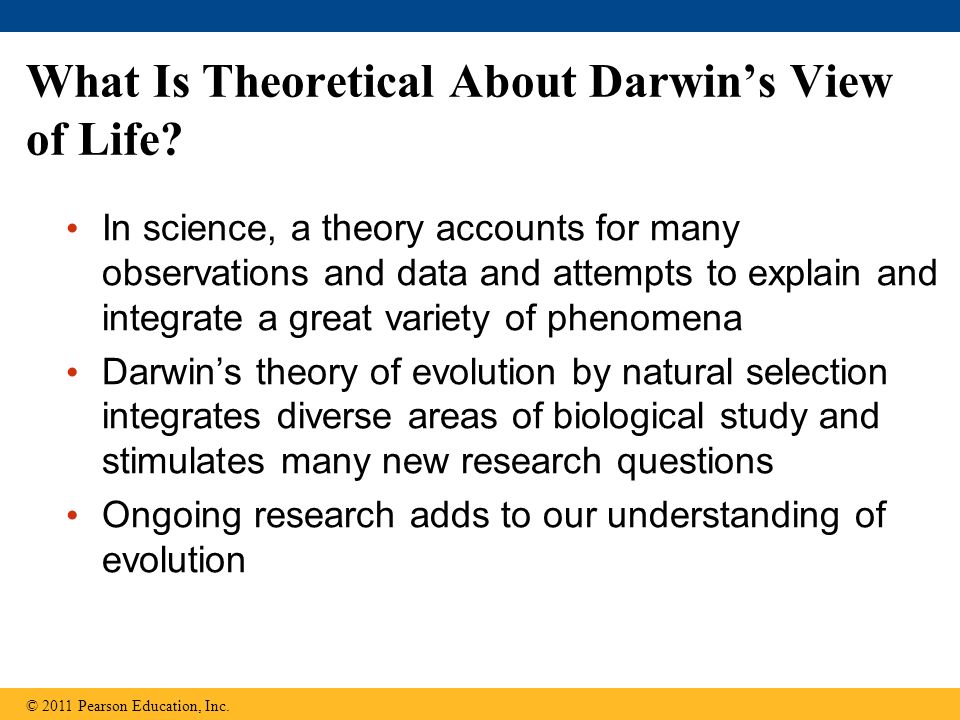 What Is Theoretical About Darwin’s View of Life?

• In science, a theory accounts for many observations and data and attempts to explain and integrate a great variety of phenomena

• Darwin’s theory of evolution by natural selection integrates diverse areas of biological study and stimulates many new research questions

• Ongoing research adds to our understanding of evolution

© 2011 Pearson Education, Inc.